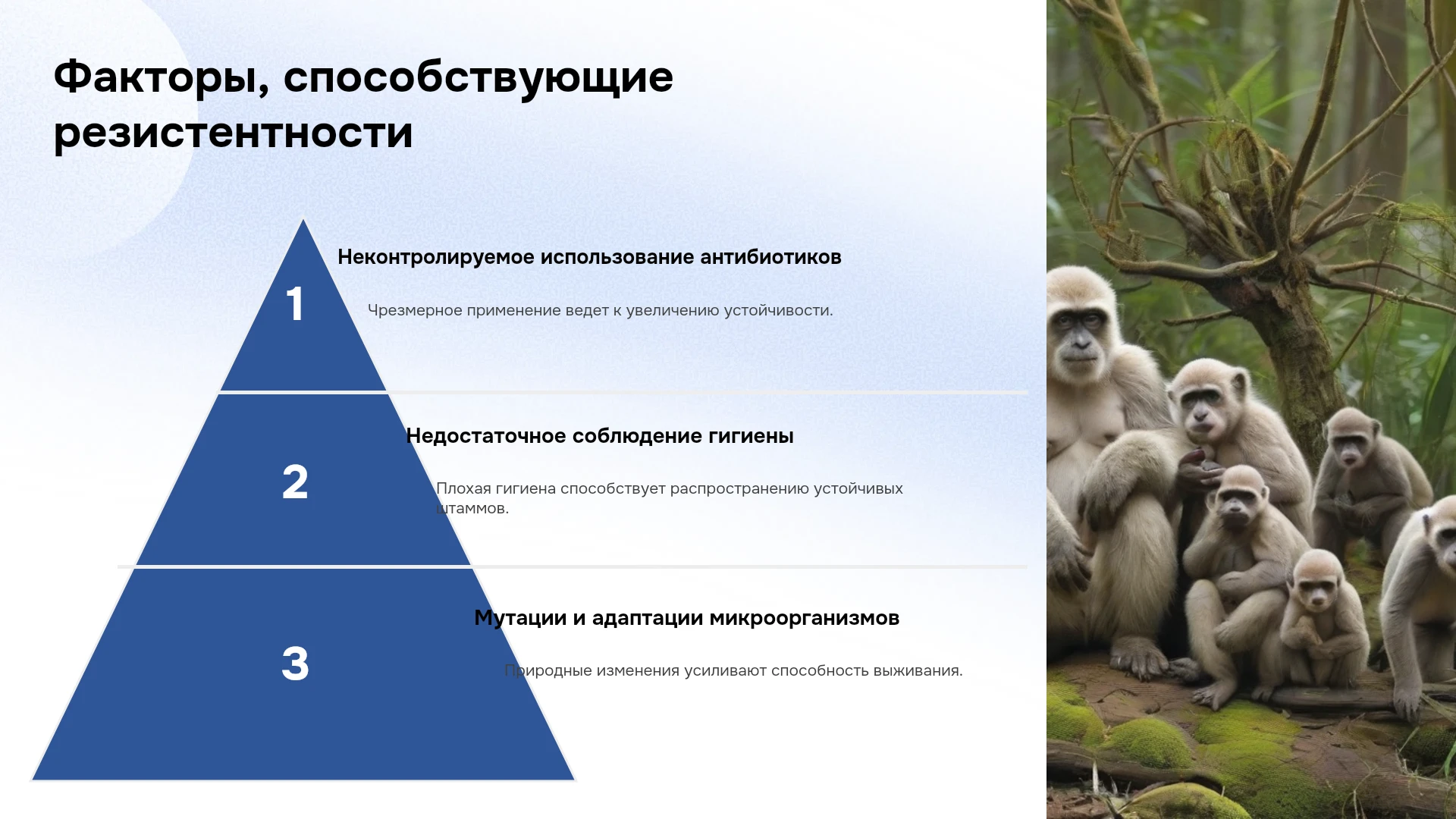 Факторы, способствующие резистентности

1

Неконтролируемое использование антибиотиков

Чрезмерное применение ведет к увеличению устойчивости.

2

Недостаточное соблюдение гигиены

Плохая гигиена способствует распространению устойчивых штаммов.

3

Мутации и адаптации микроорганизмов

Природные изменения усиливают способность выживания.